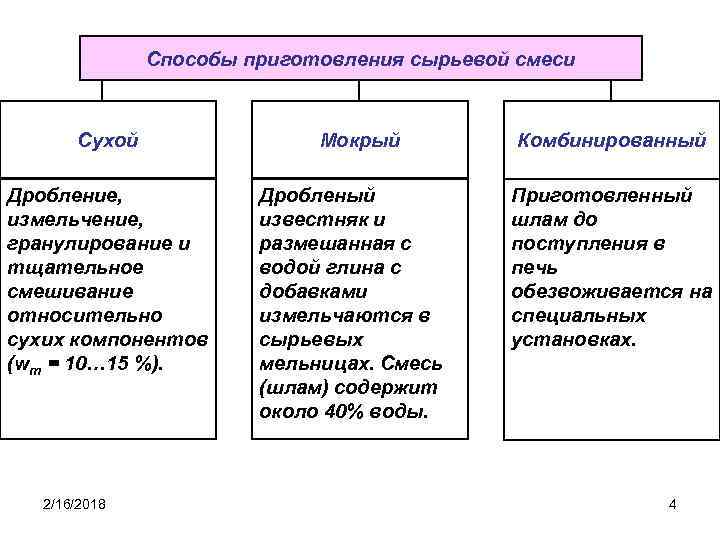 Способы приготовления сырьевой смеси

Сухой

Дробление, измельчение, гранулирование и тщательное смешивание относительно сухих компонентов ($w_m$ = 10…15 %).

Мокрый

Дробленый известняк и размешанная с водой глина с добавками измельчаются в сырьевых мельницах. Смесь (шлам) содержит около 40% воды.

Комбинированный

Приготовленный шлам до поступления в печь обезвоживается на специальных установках.

2/16/2018

4